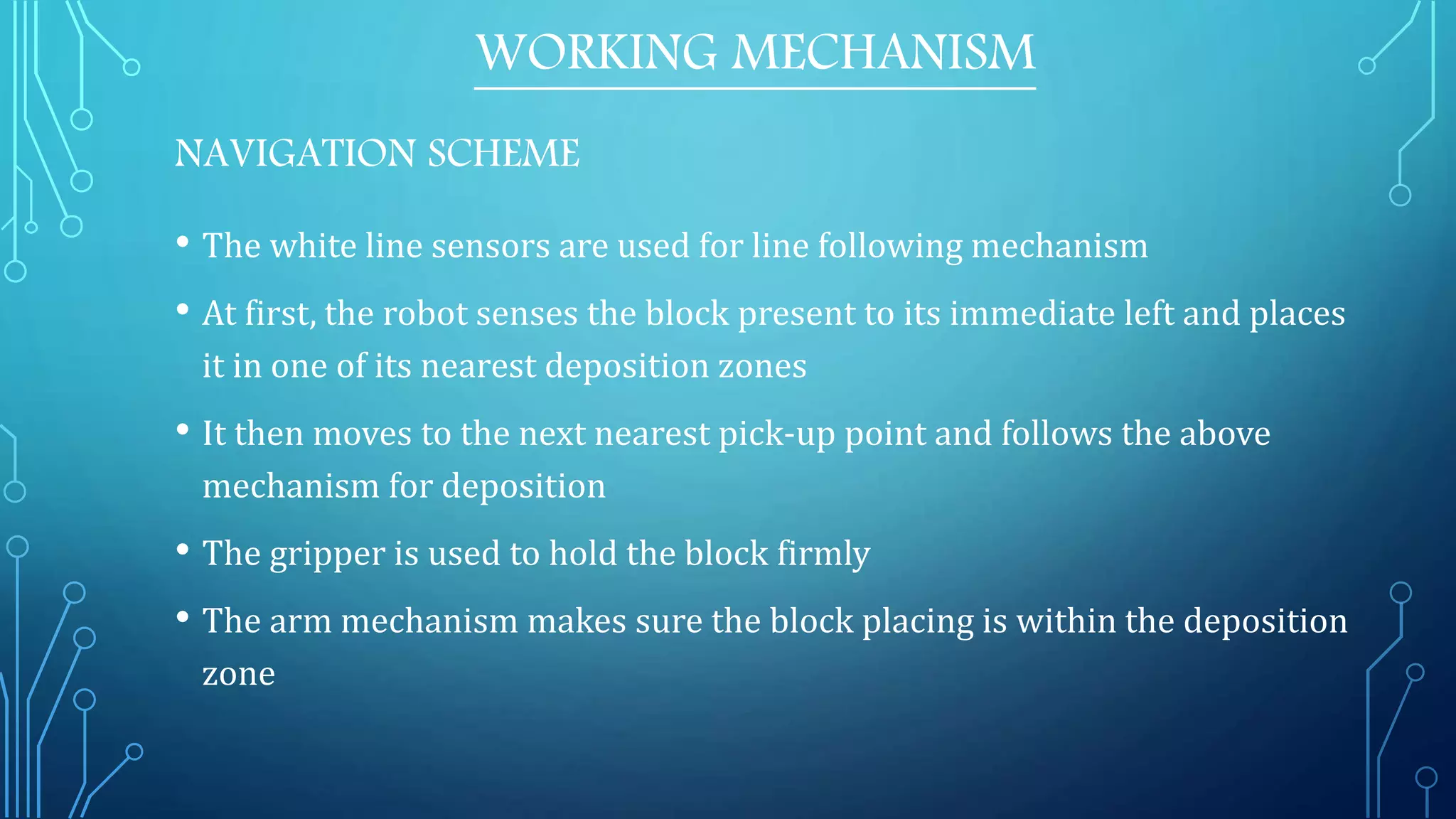 WORKING MECHANISM

NAVIGATION SCHEME

• The white line sensors are used for line following mechanism

• At first, the robot senses the block present to its immediate left and places it in one of its nearest deposition zones

• It then moves to the next nearest pick-up point and follows the above mechanism for deposition

• The gripper is used to hold the block firmly

• The arm mechanism makes sure the block placing is within the deposition zone